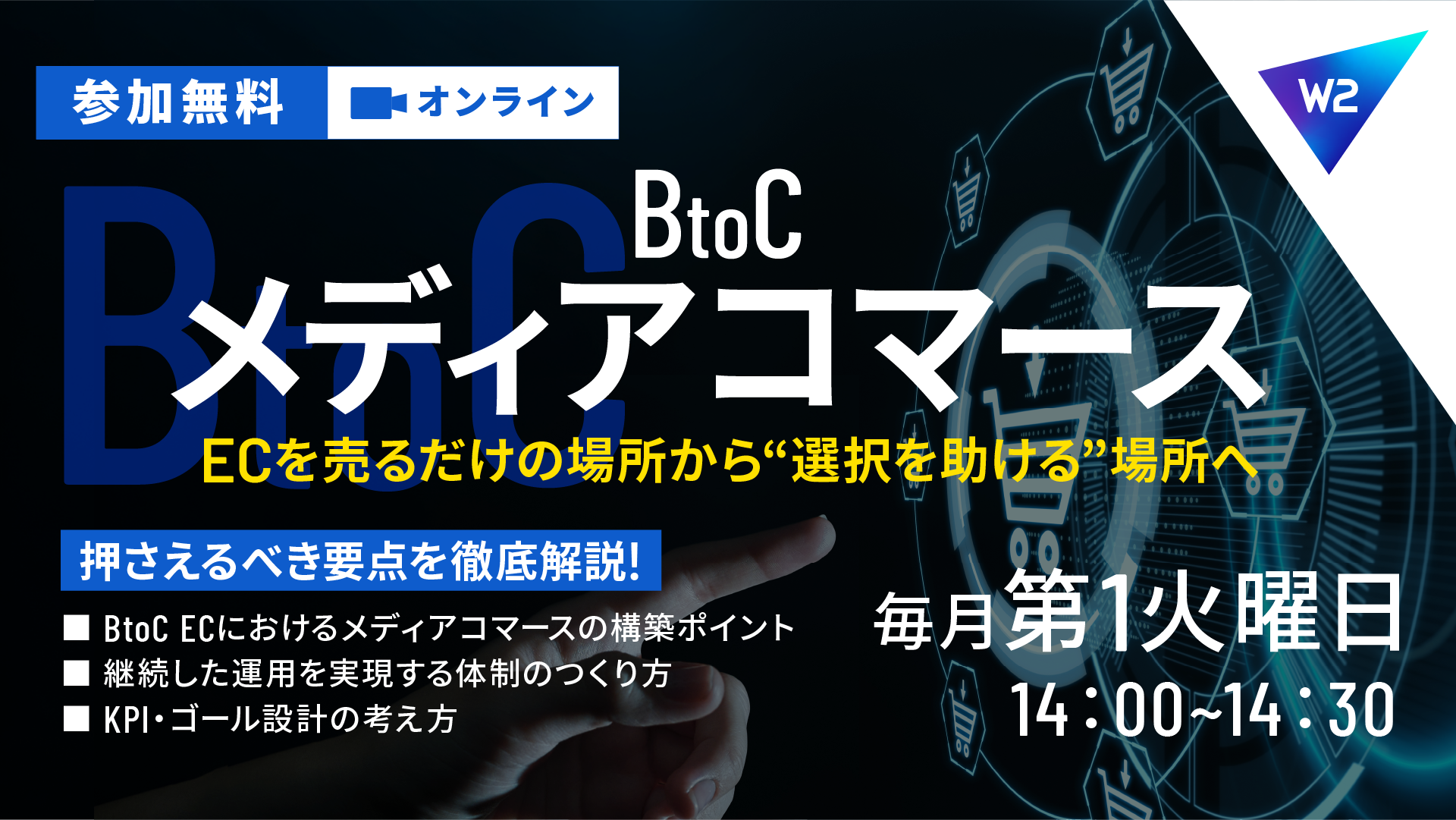 参加無料 オンライン

W2

BtoC

BtoC
メディアコマース

ECを売るだけの場所から“選択を助ける”場所へ

押さえるべき要点を徹底解説!

■ BtoC ECにおけるメディアコマースの構築ポイント
■ 継続した運用を実現する体制のつくり方
■ KPI・ゴール設計の考え方

毎月第1火曜日
14：00~14：30